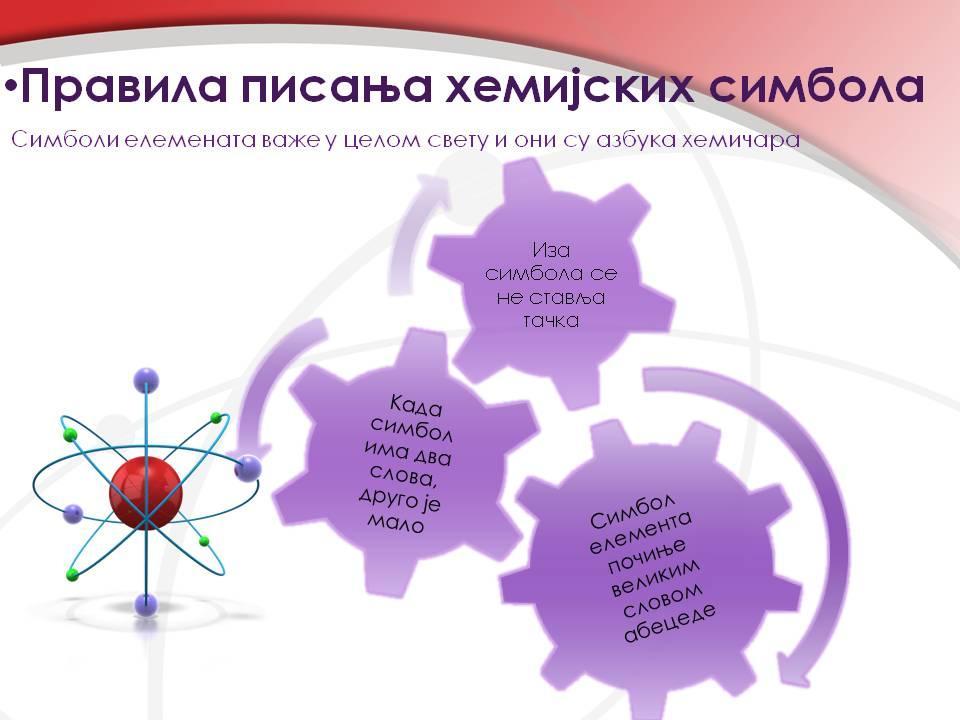 •Правила писања хемијских симбола

Симболи елемената важе у целом свету и они су азбука хемичара

Иза симбола се не ставља тачка

Када симбол има два слова, друго је мало

Симбол елемента почиње великим словом абецеде